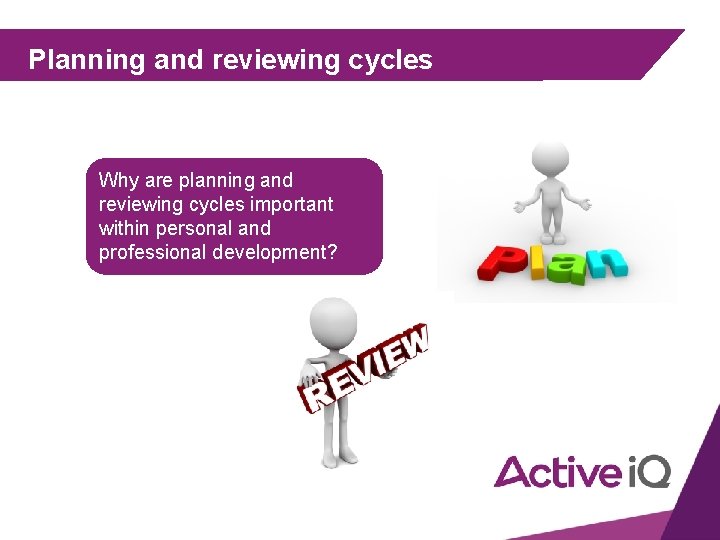 Planning and reviewing cycles

Why are planning and reviewing cycles important within personal and professional development?

Plan

REVIEW

Active iQ